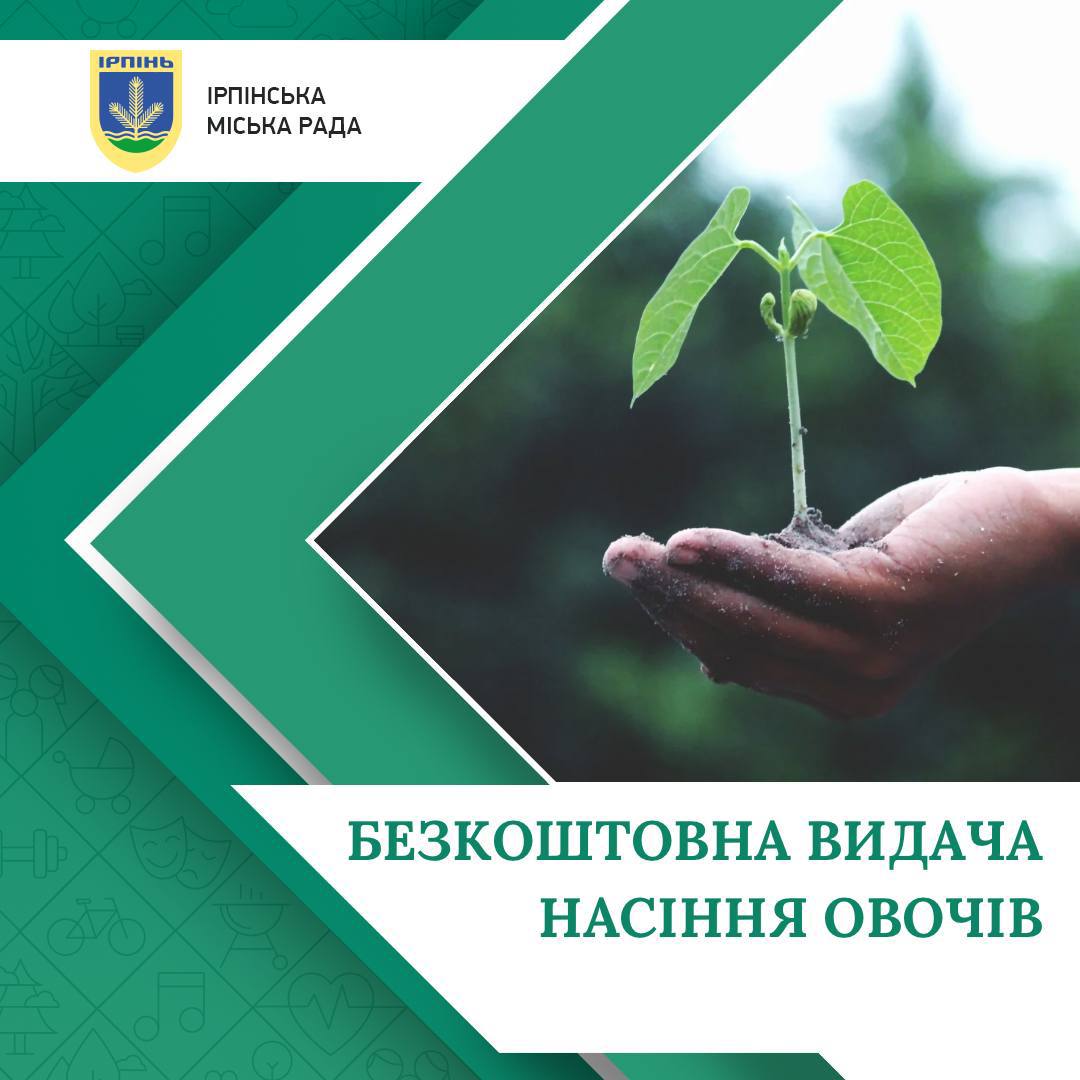 ІРПІНЬ

ІРПІНСЬКА
МІСЬКА РАДА

БЕЗКОШТОВНА ВИДАЧА
НАСІННЯ ОВОЧІВ